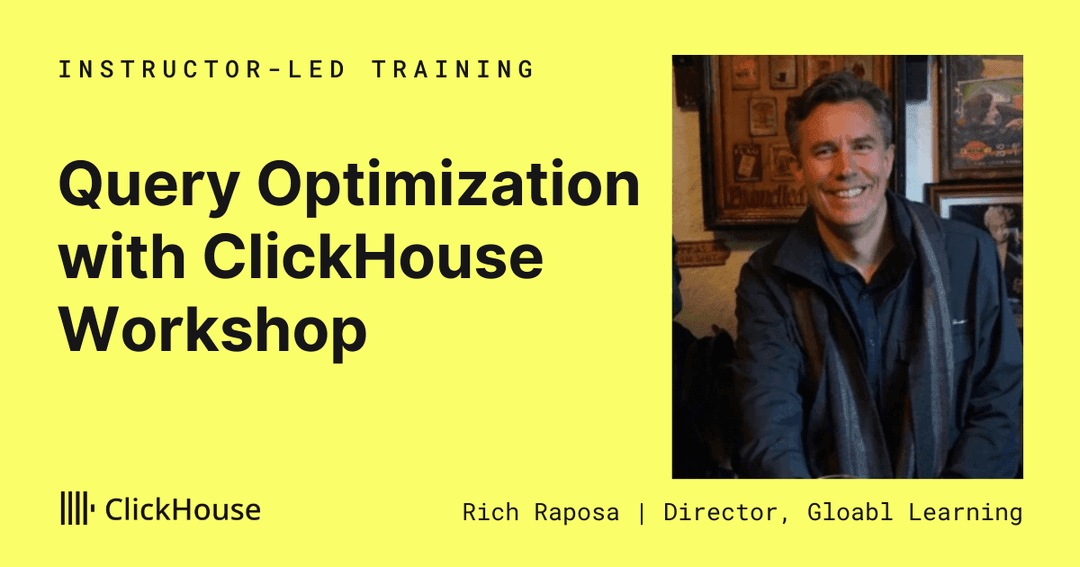 INSTRUCTOR-LED TRAINING

Query Optimization with ClickHouse Workshop

ClickHouse

Rich Raposa | Director, Gloabl Learning